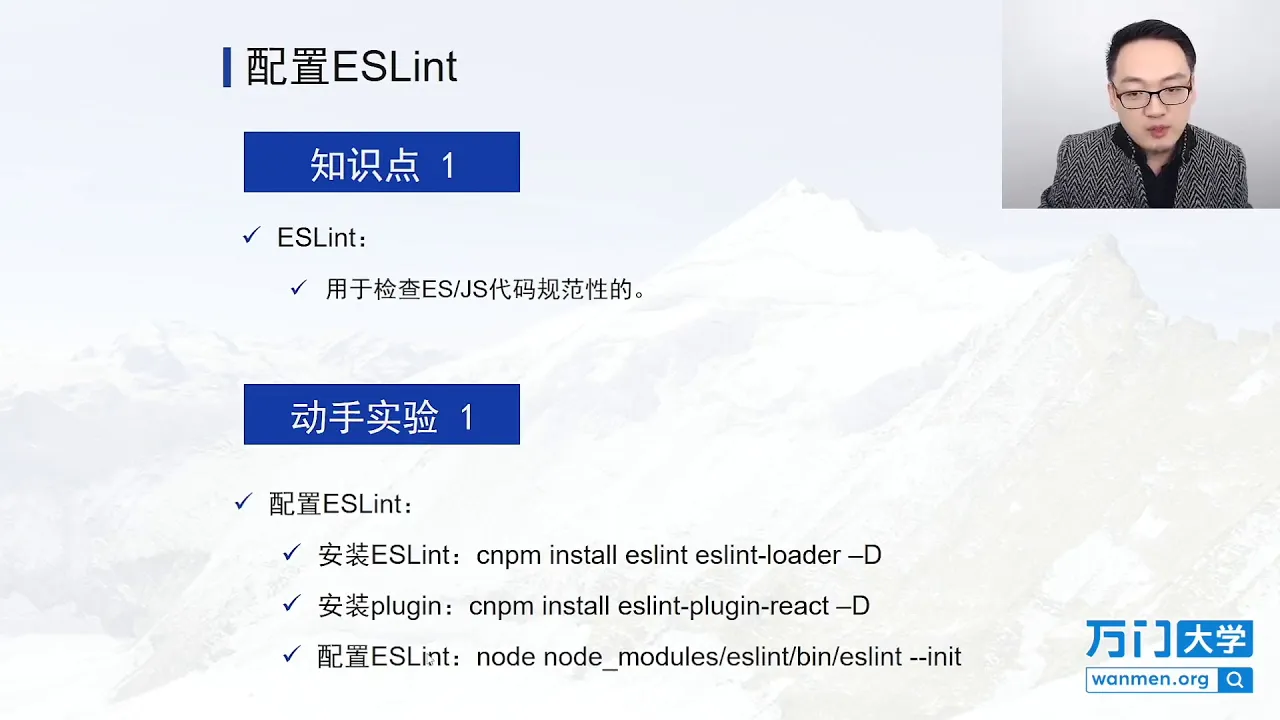 配置ESLint

知识点 1

✓ ESLint：

✓ 用于检查ES/JS代码规范性的。

动手实验 1

✓ 配置ESLint：

✓ 安装ESLint：cnpm install eslint eslint-loader –D

✓ 安装plugin：cnpm install eslint-plugin-react –D

✓ 配置ESLint：node node_modules/eslint/bin/eslint --init

万门大学
wanmen.org